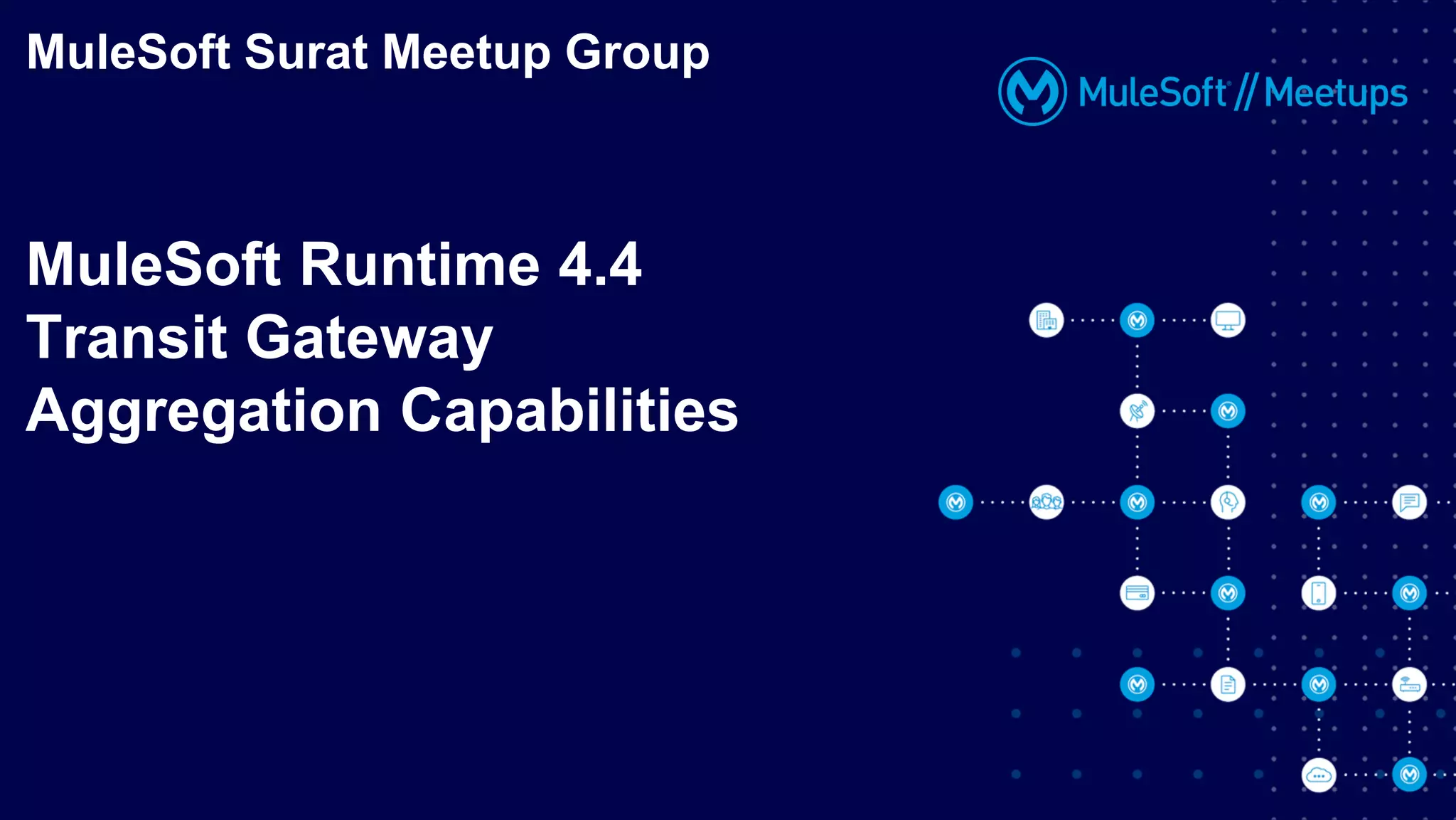 MuleSoft Surat Meetup Group

MuleSoft // Meetups

MuleSoft Runtime 4.4
Transit Gateway
Aggregation Capabilities